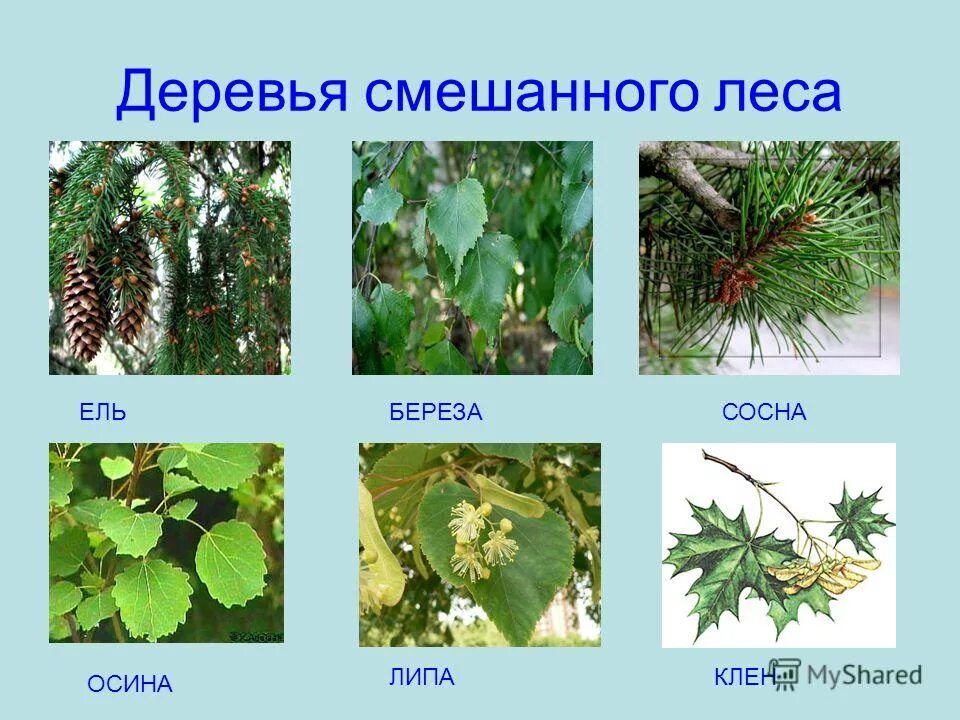 Деревья смешанного леса

ЕЛЬ

БЕРЕЗА

СОСНА

ОСИНА

ЛИПА

КЛЕН

MyShared